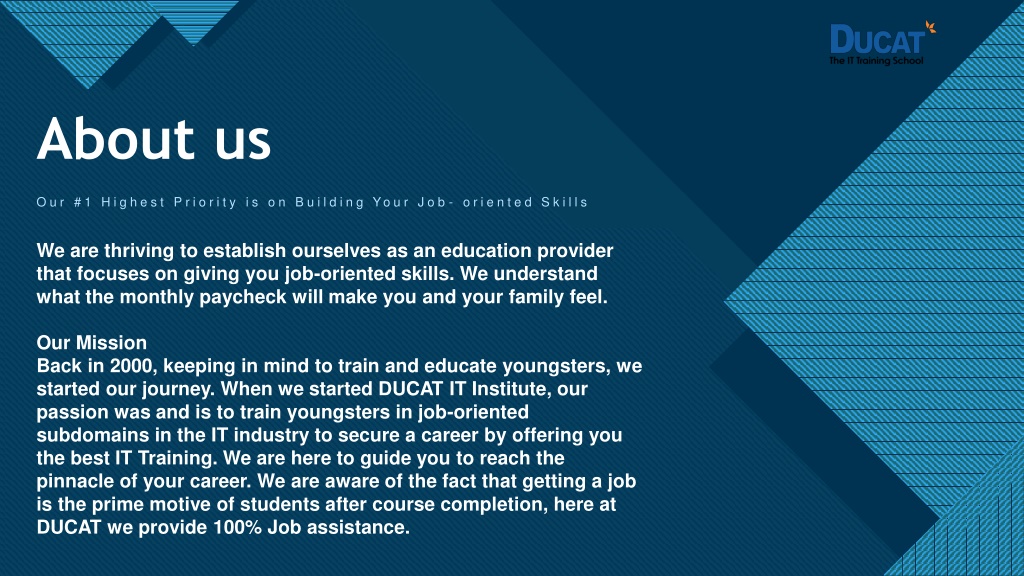 DUCAT
The IT Training School

About us

Our #1 Highest Priority is on Building Your Job- oriented Skills

We are thriving to establish ourselves as an education provider that focuses on giving you job-oriented skills. We understand what the monthly paycheck will make you and your family feel.

Our Mission
Back in 2000, keeping in mind to train and educate youngsters, we started our journey. When we started DUCAT IT Institute, our passion was and is to train youngsters in job-oriented subdomains in the IT industry to secure a career by offering you the best IT Training. We are here to guide you to reach the pinnacle of your career. We are aware of the fact that getting a job is the prime motive of students after course completion, here at DUCAT we provide 100% Job assistance.